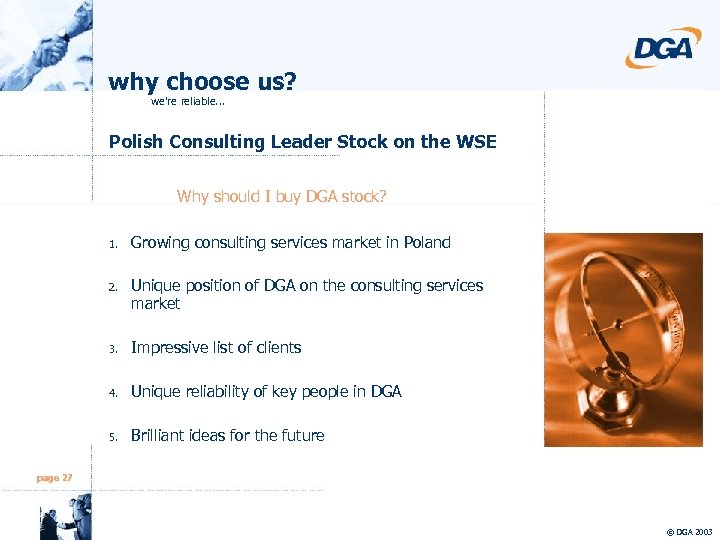 DGA

why choose us?
we're reliable...

Polish Consulting Leader Stock on the WSE

Why should I buy DGA stock?

1. Growing consulting services market in Poland

2. Unique position of DGA on the consulting services market

3. Impressive list of clients

4. Unique reliability of key people in DGA

5. Brilliant ideas for the future

page 27

© DGA 2003